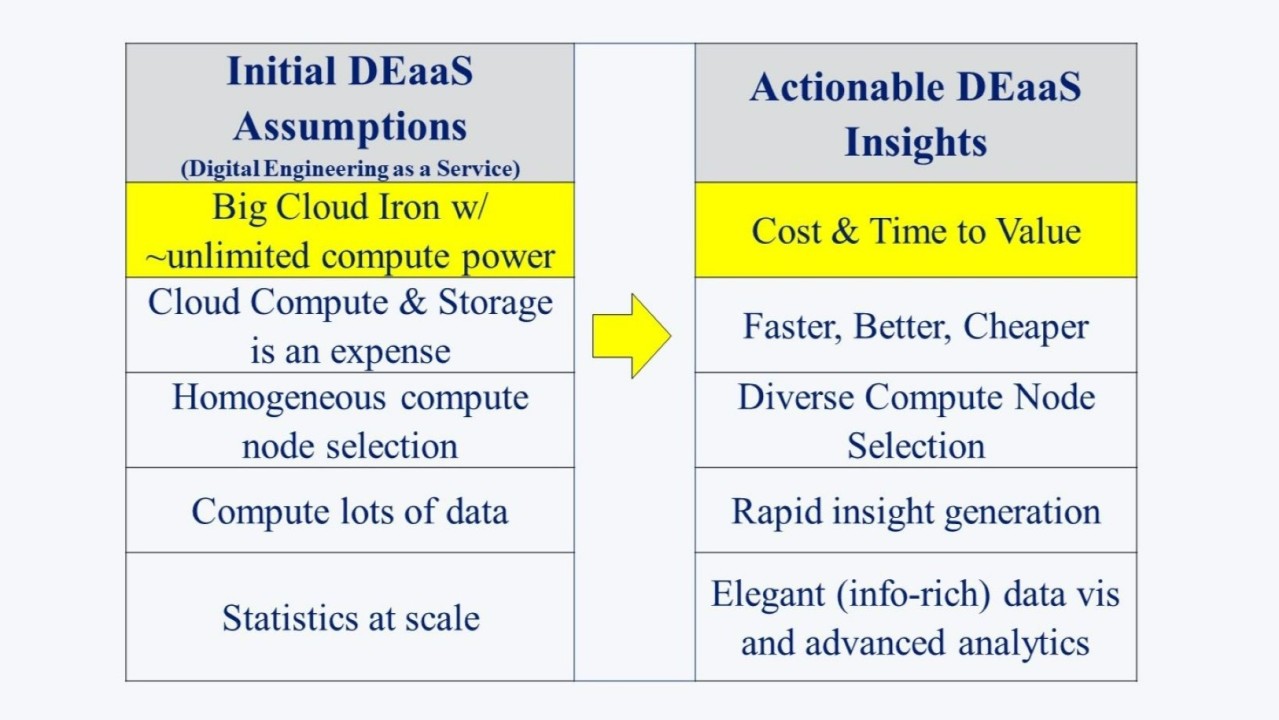 | Initial DEaaS Assumptions (Digital Engineering as a Service) | | Actionable DEaaS Insights |
|---|---|---|
| Big Cloud Iron w/ ~unlimited compute power | | Cost & Time to Value |
| Cloud Compute & Storage is an expense | | Faster, Better, Cheaper |
| Homogeneous compute node selection | | Diverse Compute Node Selection |
| Compute lots of data | | Rapid insight generation |
| Statistics at scale | | Elegant (info-rich) data vis and advanced analytics |